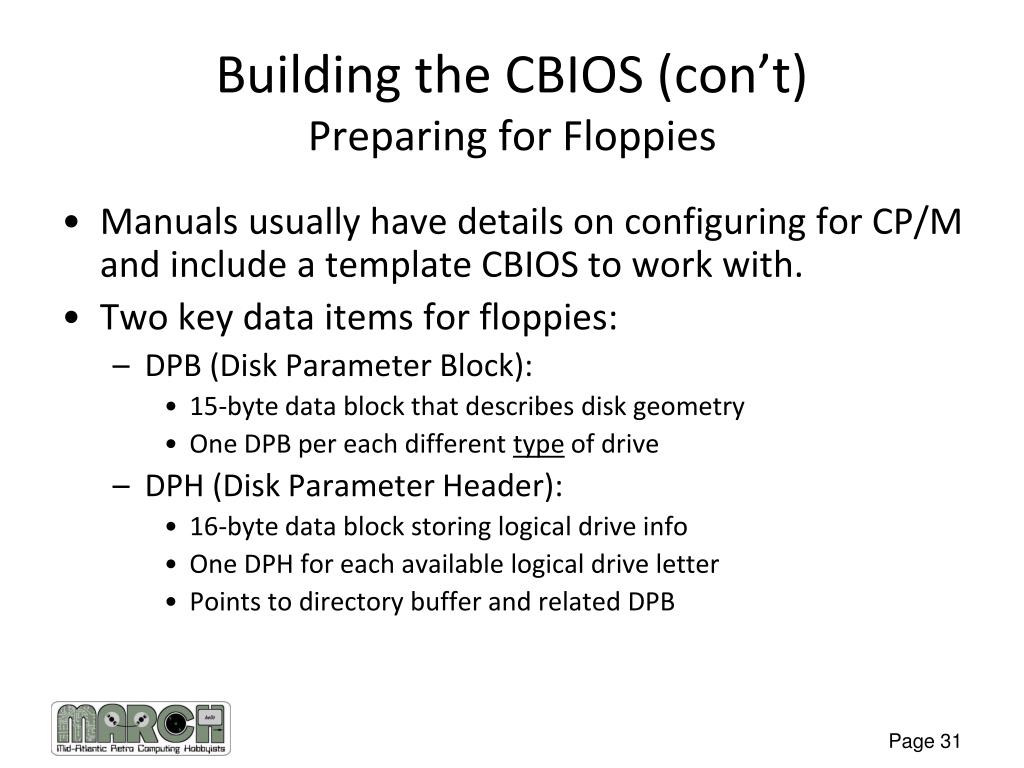 Building the CBIOS (con’t)
Preparing for Floppies

• Manuals usually have details on configuring for CP/M and include a template CBIOS to work with.
• Two key data items for floppies:
– DPB (Disk Parameter Block):
• 15-byte data block that describes disk geometry
• One DPB per each different type of drive
– DPH (Disk Parameter Header):
• 16-byte data block storing logical drive info
• One DPH for each available logical drive letter
• Points to directory buffer and related DPB

MARCH
Mid-Atlantic Retro Computing Hobbyists

Page 31